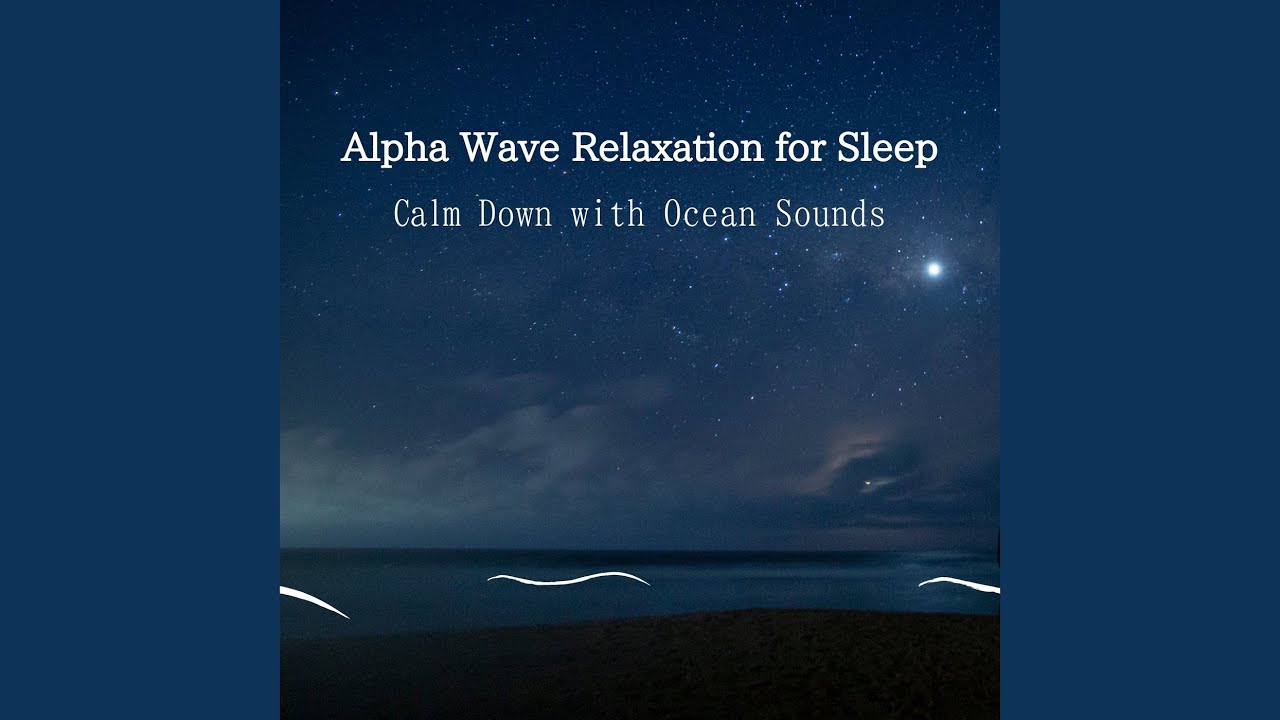 Alpha Wave Relaxation for Sleep

Calm Down with Ocean Sounds